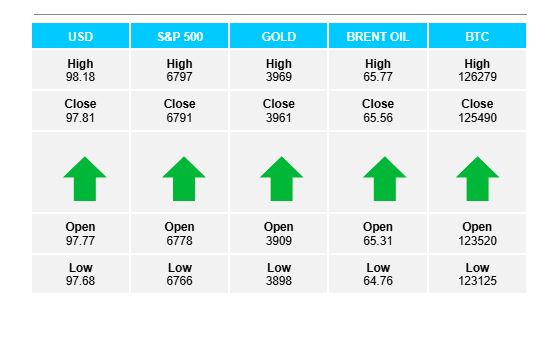 | USD | S&P 500 | GOLD | BRENT OIL | BTC |
|---|---|---|---|---|
| High 98.18 | High 6797 | High 3969 | High 65.77 | High 126279 |
| Close 97.81 | Close 6791 | Close 3961 | Close 65.56 | Close 125490 |
| | | | | |
| Open 97.77 | Open 6778 | Open 3909 | Open 65.31 | Open 123520 |
| Low 97.68 | Low 6766 | Low 3898 | Low 64.76 | Low 123125 |